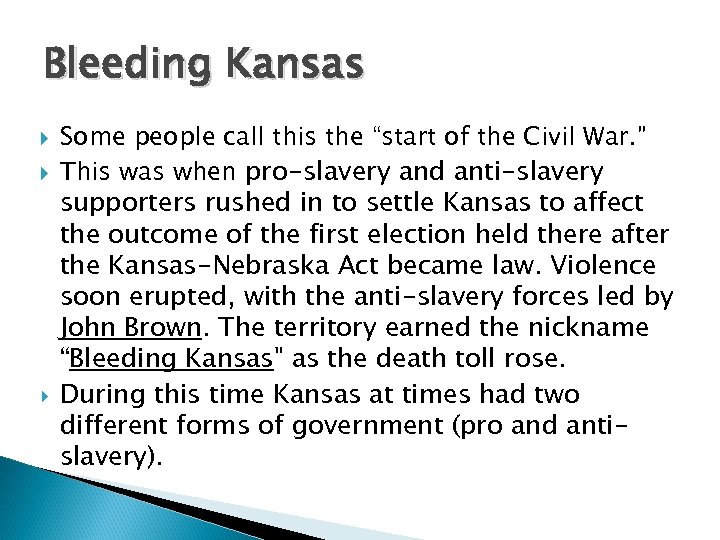 Bleeding Kansas

Some people call this the “start of the Civil War."

This was when pro-slavery and anti-slavery supporters rushed in to settle Kansas to affect the outcome of the first election held there after the Kansas-Nebraska Act became law. Violence soon erupted, with the anti-slavery forces led by John Brown. The territory earned the nickname “Bleeding Kansas" as the death toll rose.

During this time Kansas at times had two different forms of government (pro and anti-slavery).